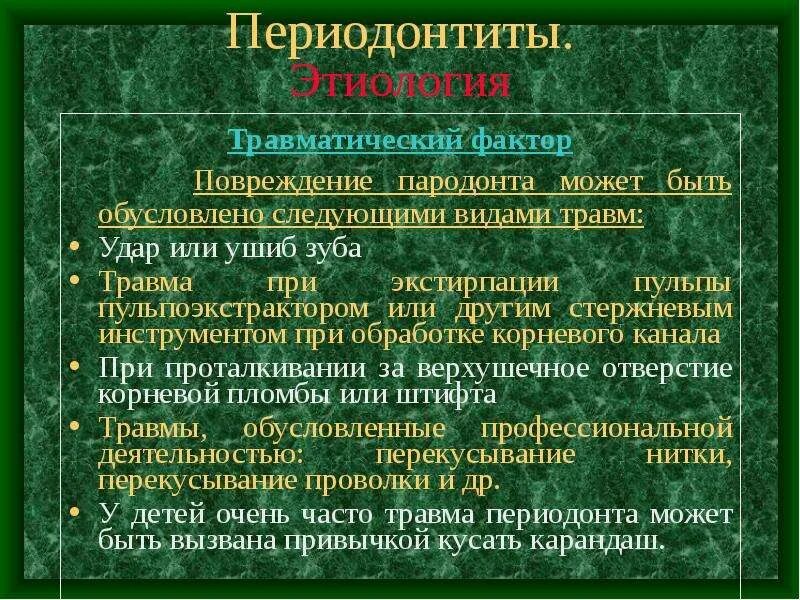 Периодонтиты.
Этиология

Травматический фактор

Повреждение пародонта может быть обусловлено следующими видами травм:

• Удар или ушиб зуба
• Травма при экстирпации пульпы пульпоэкстрактором или другим стержневым инструментом при обработке корневого канала
• При проталкивании за верхушечное отверстие корневой пломбы или штифта
• Травмы, обусловленные профессиональной деятельностью: перекусывание нитки, перекусывание проволки и др.
• У детей очень часто травма периодонта может быть вызвана привычкой кусать карандаш.